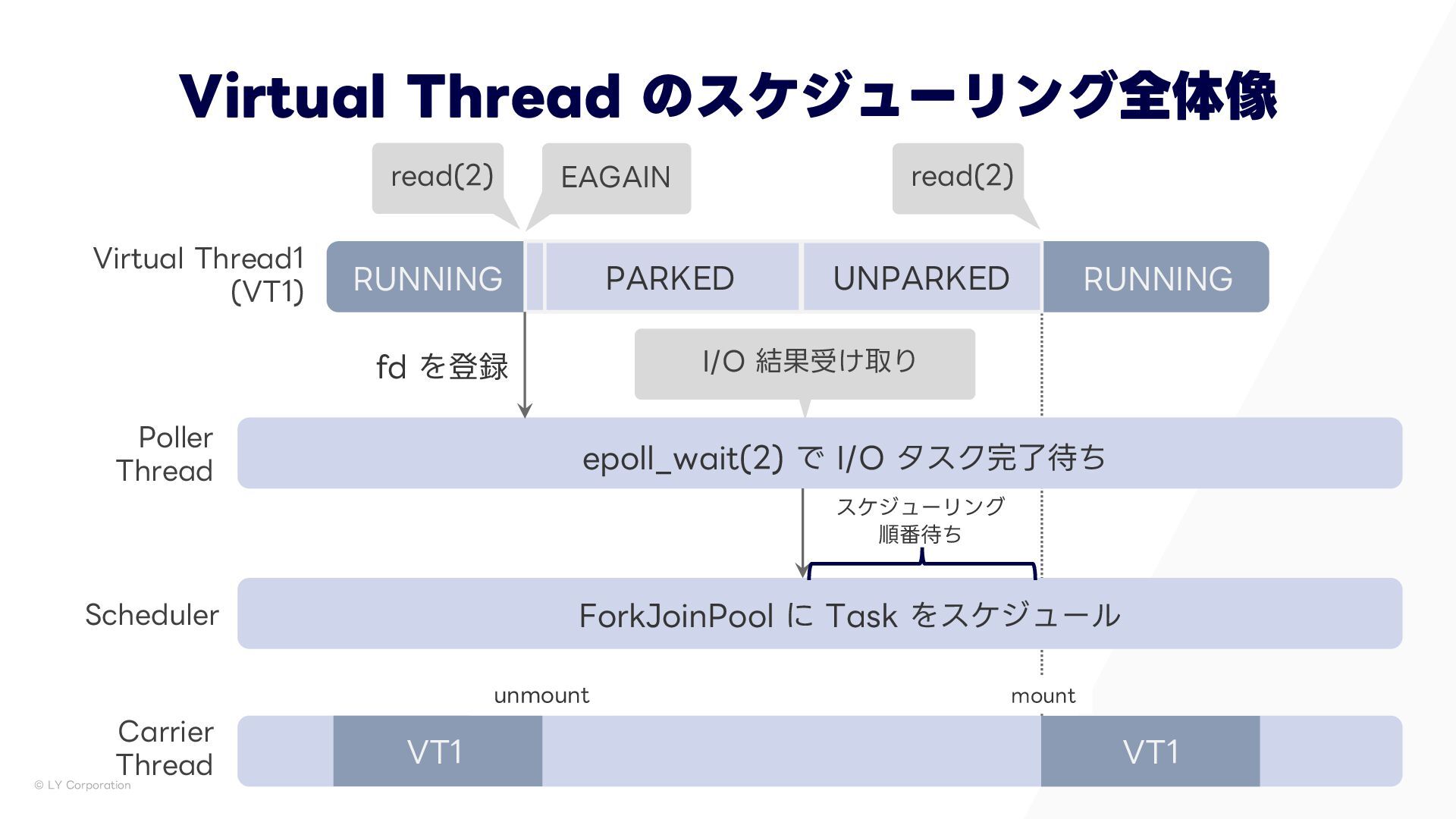 Virtual Thread のスケジューリング全体像

read(2)

EAGAIN

read(2)

Virtual Thread1 (VT1)

RUNNING

PARKED

UNPARKED

RUNNING

fd を登録

I/O 結果受け取り

Poller Thread

epoll_wait(2) で I/O タスク完了待ち

スケジューリング 順番待ち

Scheduler

ForkJoinPool に Task をスケジュール

unmount

mount

Carrier Thread

VT1

VT1

© LY Corporation